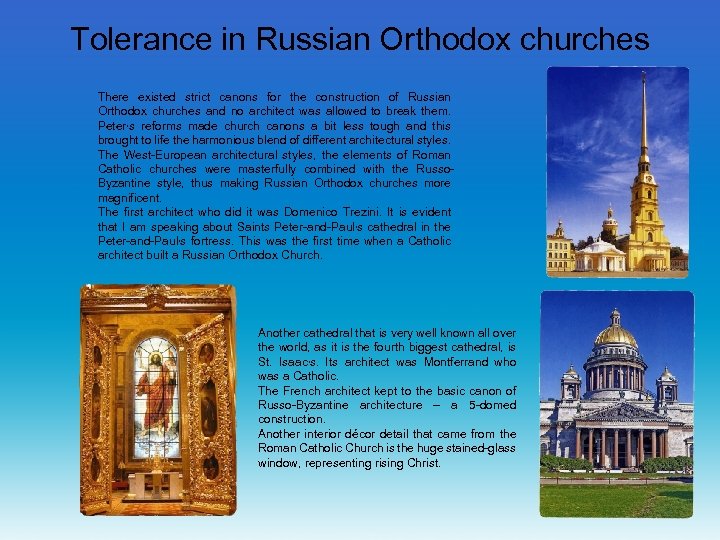 Tolerance in Russian Orthodox churches

There existed strict canons for the construction of Russian Orthodox churches and no architect was allowed to break them. Peter's reforms made church canons a bit less tough and this brought to life the harmonious blend of different architectural styles. The West-European architectural styles, the elements of Roman Catholic churches were masterfully combined with the Russo-Byzantine style, thus making Russian Orthodox churches more magnificent.
The first architect who did it was Domenico Trezini. It is evident that I am speaking about Saints Peter-and-Paul's cathedral in the Peter-and-Paul's fortress. This was the first time when a Catholic architect built a Russian Orthodox Church.

Another cathedral that is very well known all over the world, as it is the fourth biggest cathedral, is St. Isaac's. Its architect was Montferrand who was a Catholic.
The French architect kept to the basic canon of Russo-Byzantine architecture – a 5-domed construction.
Another interior décor detail that came from the Roman Catholic Church is the huge stained-glass window, representing rising Christ.